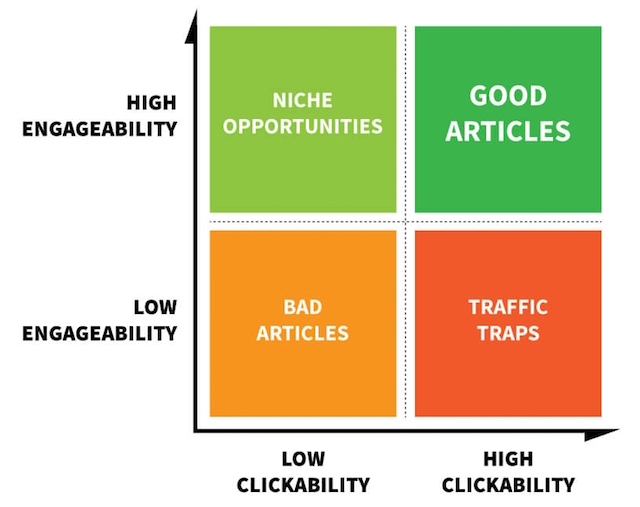 HIGH ENGAGEABILITY

NICHE OPPORTUNITIES

GOOD ARTICLES

LOW ENGAGEABILITY

BAD ARTICLES

TRAFFIC TRAPS

LOW CLICKABILITY

HIGH CLICKABILITY